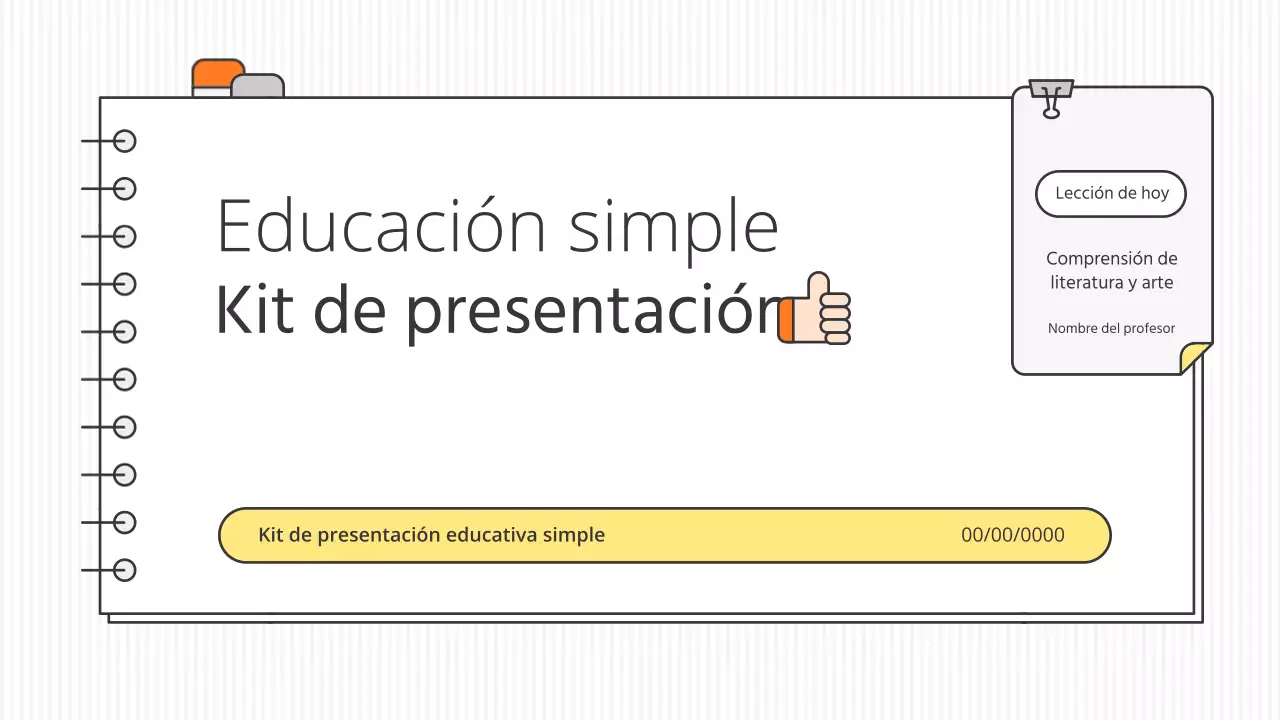 Educación simple
Kit de presentación

Lección de hoy

Comprensión de literatura y arte

Nombre del profesor

Kit de presentación educativa simple

00/00/0000